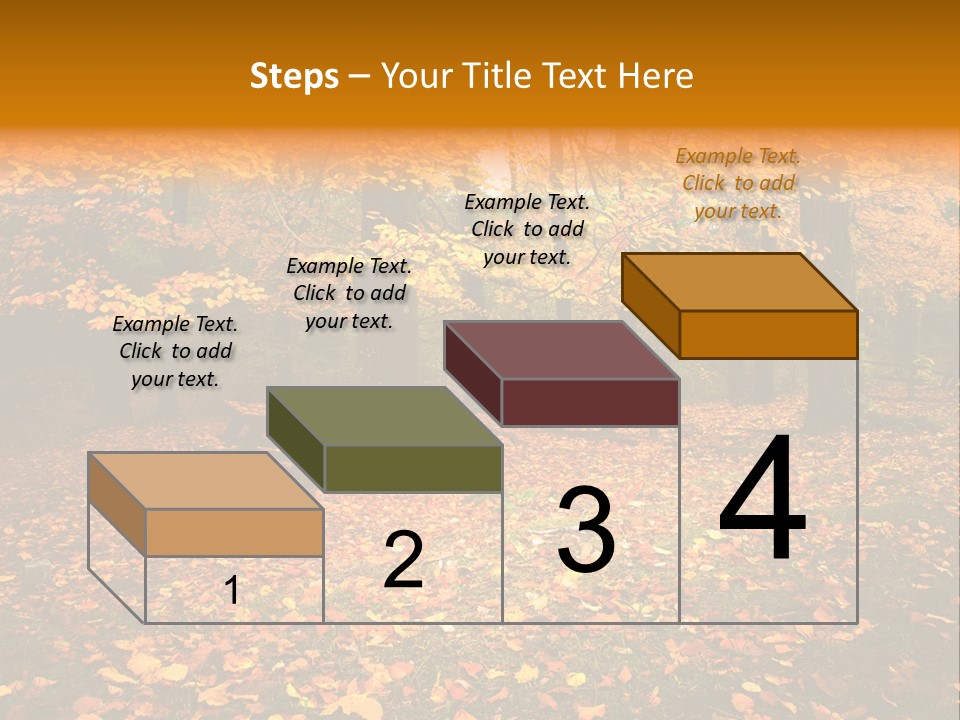 Steps – Your Title Text Here

Example Text. Click to add your text.

Example Text. Click to add your text.

Example Text. Click to add your text.

Example Text. Click to add your text.

1

2

3

4